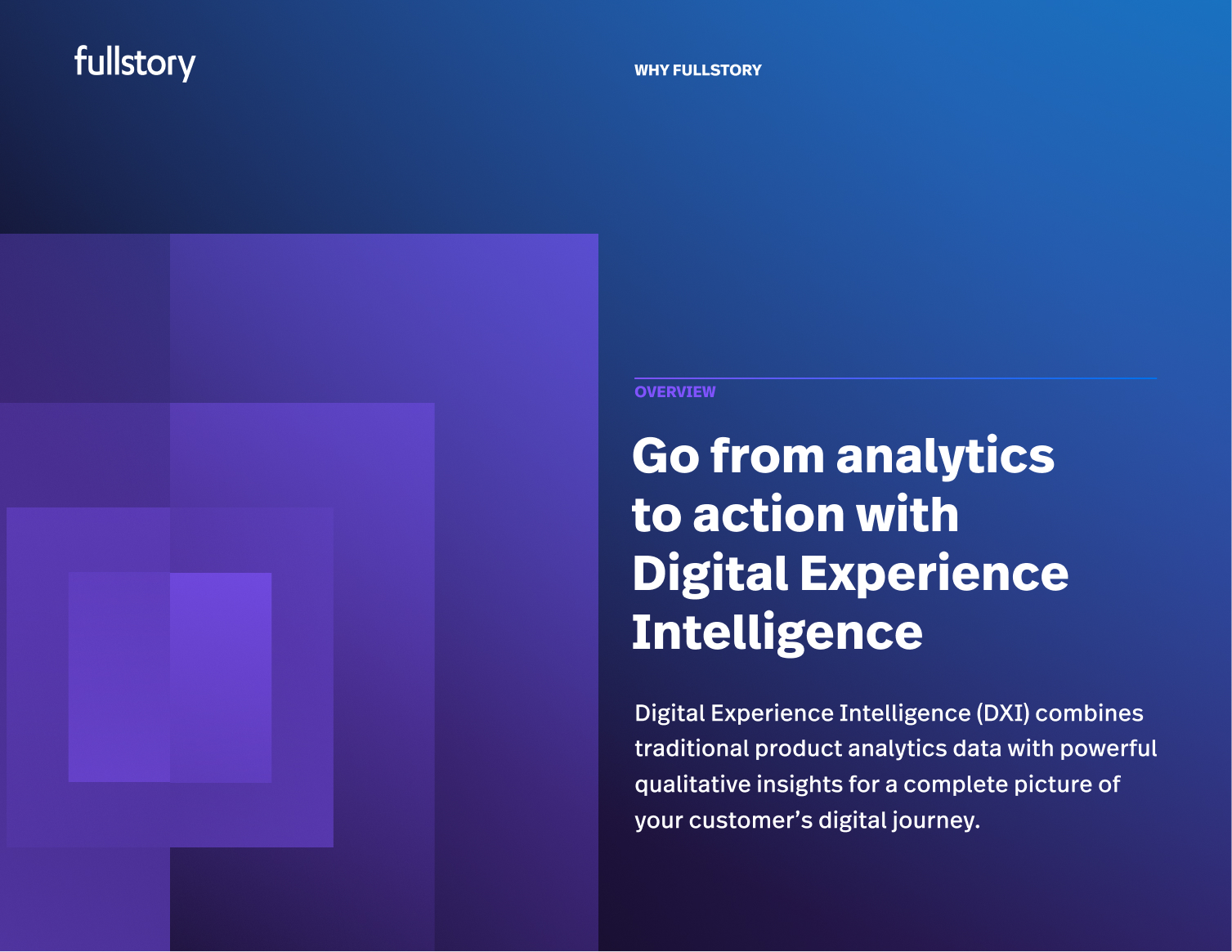 fullstory

WHY FULLSTORY

OVERVIEW

Go from analytics to action with Digital Experience Intelligence

Digital Experience Intelligence (DXI) combines traditional product analytics data with powerful qualitative insights for a complete picture of your customer’s digital journey.